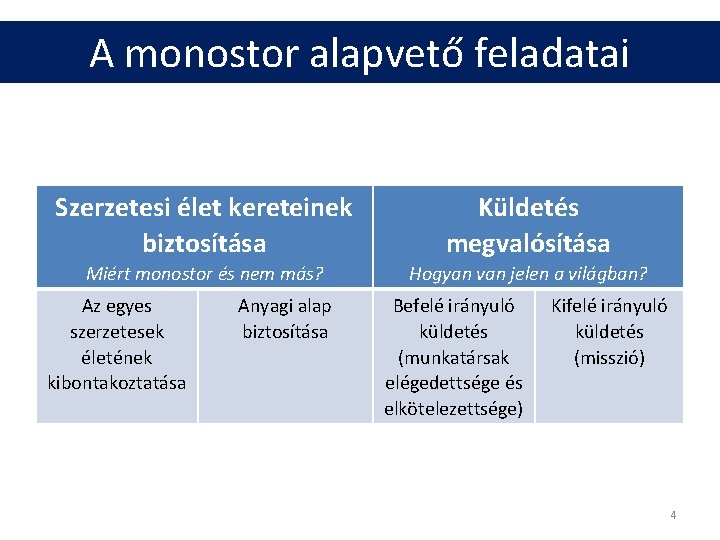 A monostor alapvető feladatai

| Szerzetesi élet kereteinek biztosítása *Miért monostor és nem más?* | | Küldetés megvalósítása *Hogyan van jelen a világban?* | |
|---|---|---|---|
| Az egyes szerzetesek életének kibontakoztatása | Anyagi alap biztosítása | Befelé irányuló küldetés (munkatársak elégedettsége és elkötelezettsége) | Kifelé irányuló küldetés (misszió) |

4